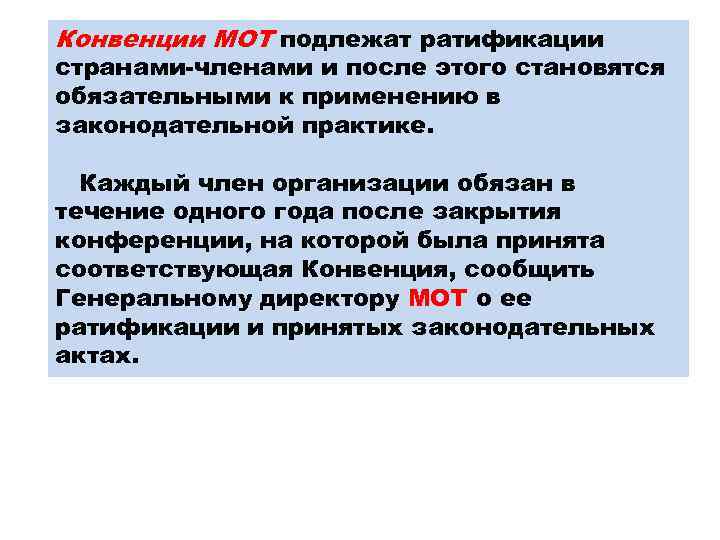 Конвенции МОТ подлежат ратификации странами-членами и после этого становятся обязательными к применению в законодательной практике.

Каждый член организации обязан в течение одного года после закрытия конференции, на которой была принята соответствующая Конвенция, сообщить Генеральному директору МОТ о ее ратификации и принятых законодательных актах.